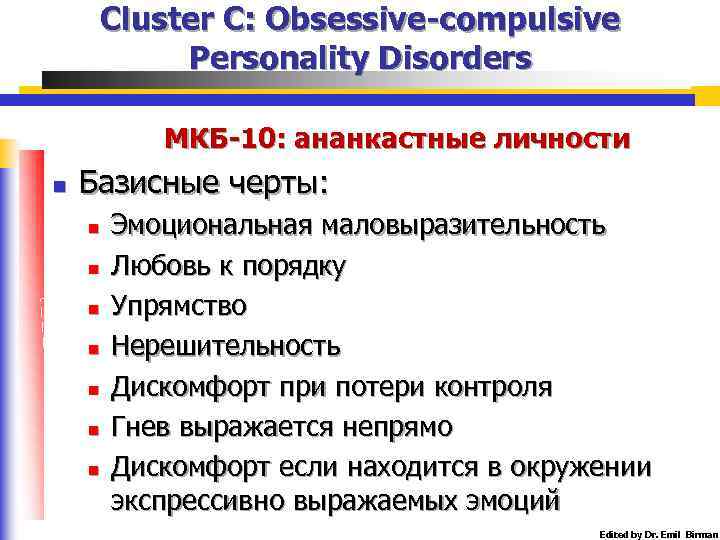 Cluster C: Obsessive-compulsive Personality Disorders

МКБ-10: ананкастные личности

Базисные черты:

Эмоциональная маловыразительность

Любовь к порядку

Упрямство

Нерешительность

Дискомфорт при потери контроля

Гнев выражается непрямо

Дискомфорт если находится в окружении экспрессивно выражаемых эмоций

Edited by Dr. Emil Birman